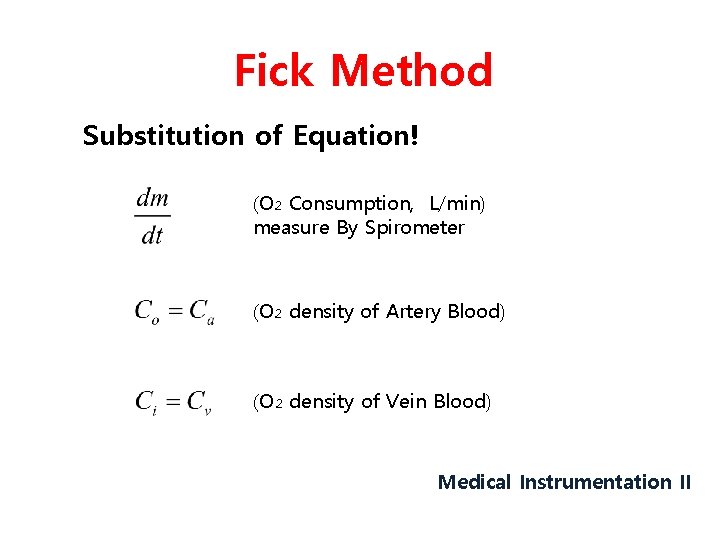 Fick Method

Substitution of Equation!

$\frac{dm}{dt}$ ($O_2$ Consumption, L/min) measure By Spirometer

$C_o = C_a$ ($O_2$ density of Artery Blood)

$C_i = C_v$ ($O_2$ density of Vein Blood)

Medical Instrumentation II